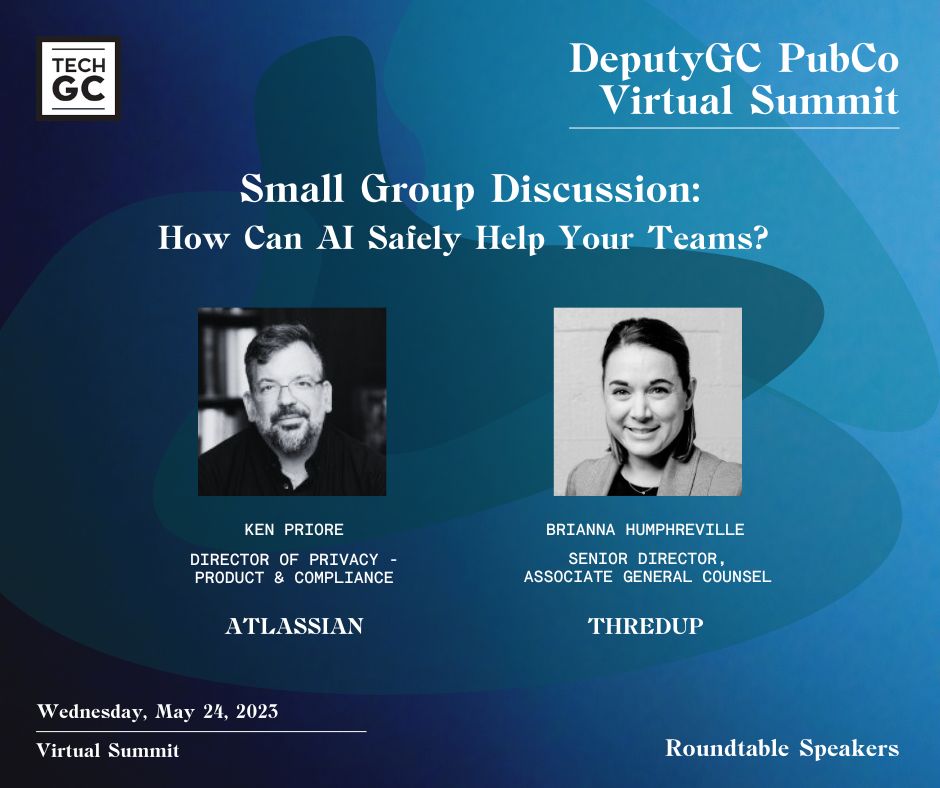 TECH GC

DeputyGC PubCo Virtual Summit

Small Group Discussion:
How Can AI Safely Help Your Teams?

KEN PRIORE

DIRECTOR OF PRIVACY - PRODUCT & COMPLIANCE

ATLASSIAN

BRIANNA HUMPHREVILLE

SENIOR DIRECTOR, ASSOCIATE GENERAL COUNSEL

THREDUP

Wednesday, May 24, 2023

Virtual Summit

Roundtable Speakers